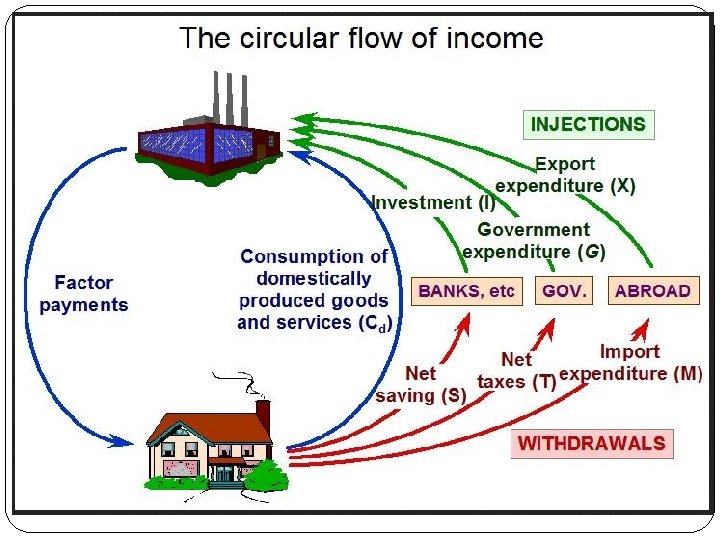 The circular flow of income

INJECTIONS

Export expenditure (X)

Investment (I)

Government expenditure (G)

Factor payments

Consumption of domestically produced goods and services ($C_d$)

BANKS, etc

GOV.

ABROAD

Net saving (S)

Net taxes (T)

Import expenditure (M)

WITHDRAWALS